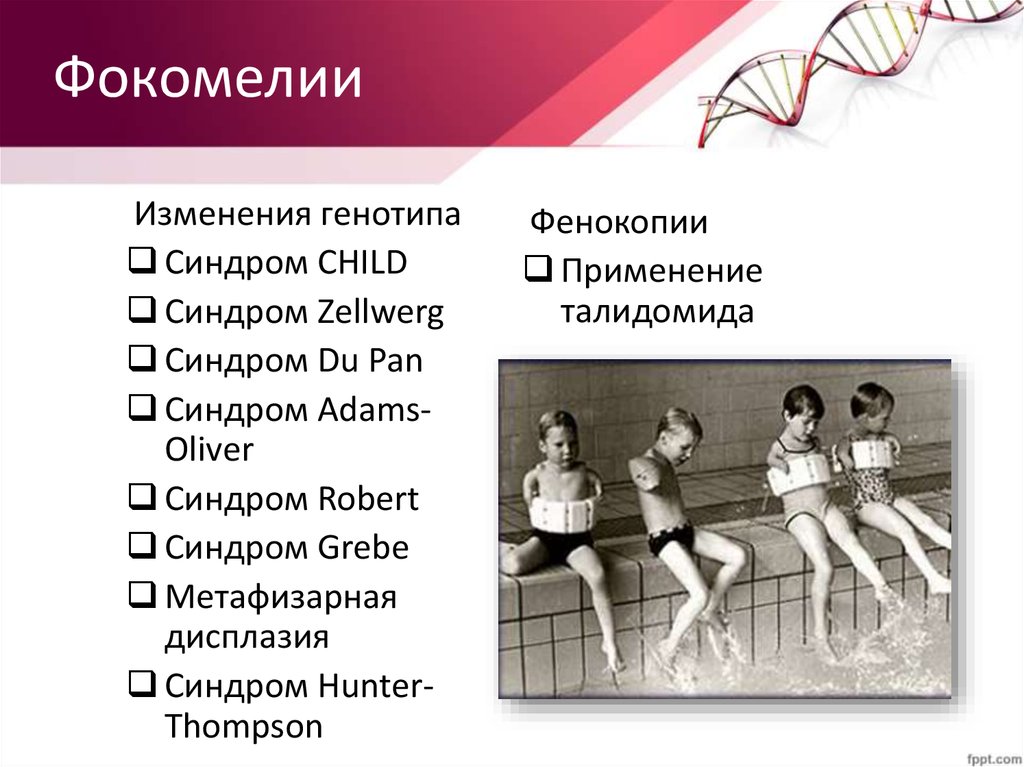 Фокомелии

Изменения генотипа

❑ Синдром CHILD
❑ Синдром Zellwerg
❑ Синдром Du Pan
❑ Синдром Adams-Oliver
❑ Синдром Robert
❑ Синдром Grebe
❑ Метафизарная дисплазия
❑ Синдром Hunter-Thompson

Фенокопии

❑ Применение талидомида

fppt.com